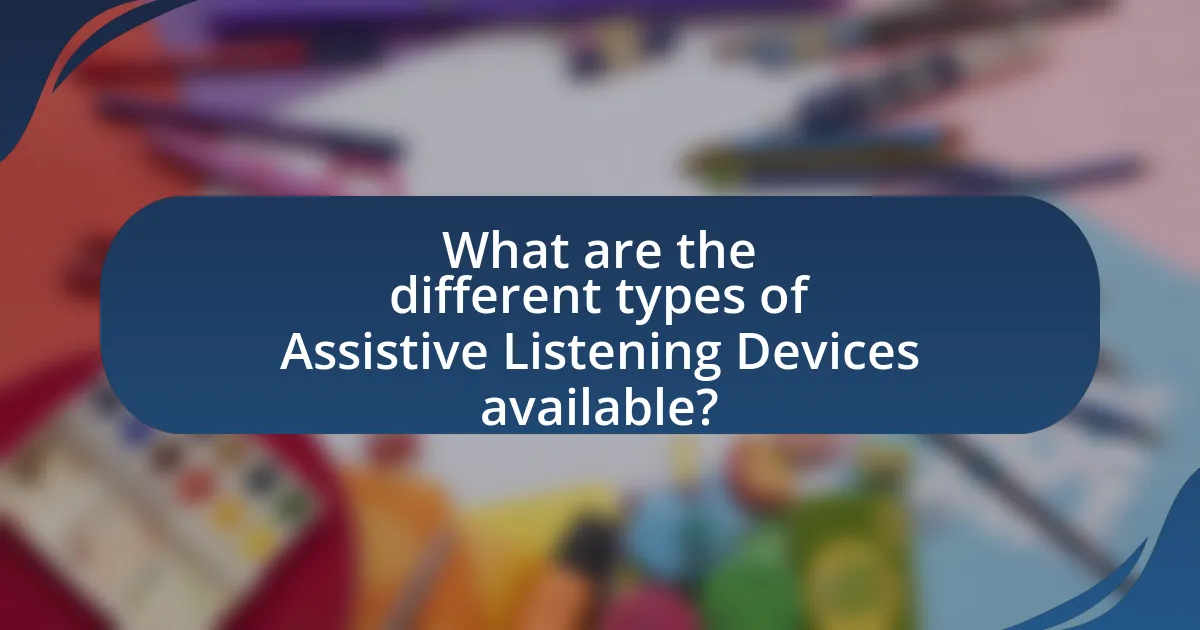 What are the different types of Assistive Listening Devices available?